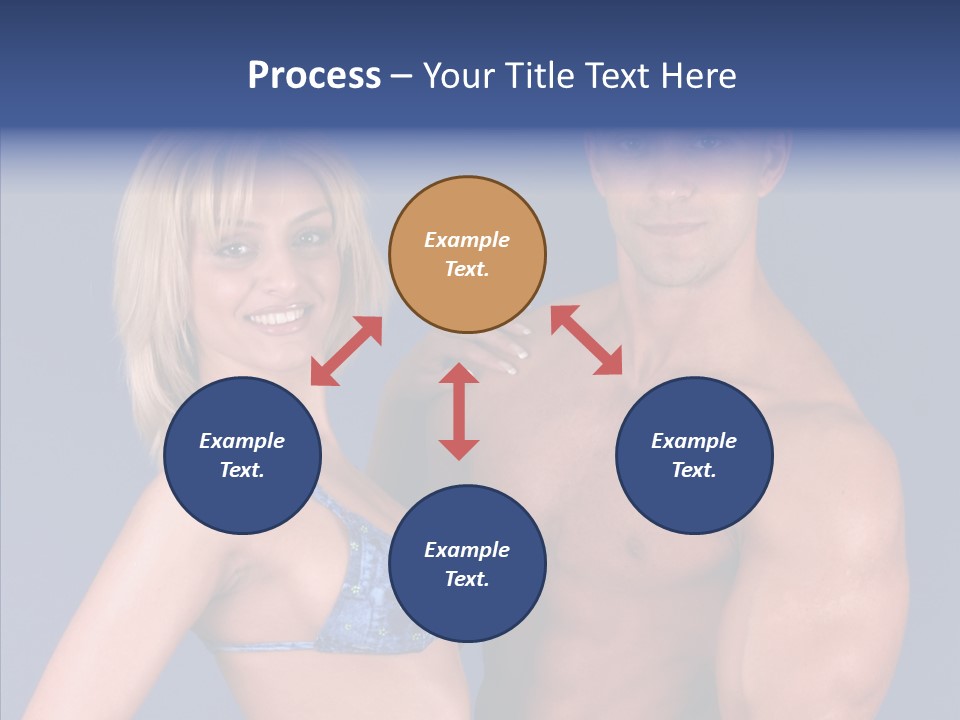 Process – Your Title Text Here

Example Text.

Example Text.

Example Text.

Example Text.